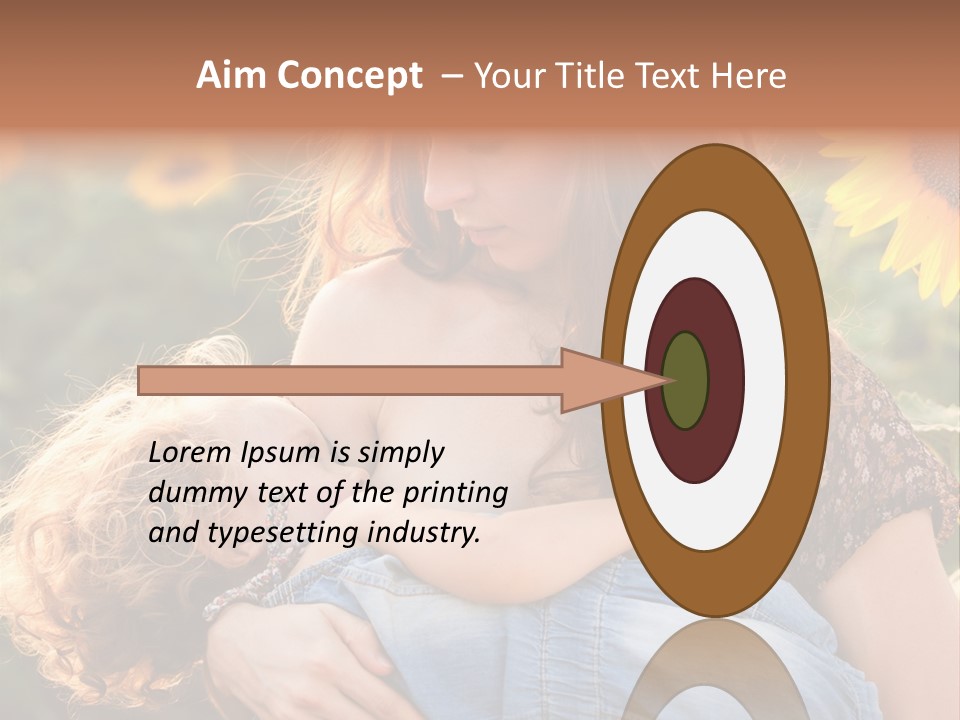 Aim Concept – Your Title Text Here

Lorem Ipsum is simply dummy text of the printing and typesetting industry.